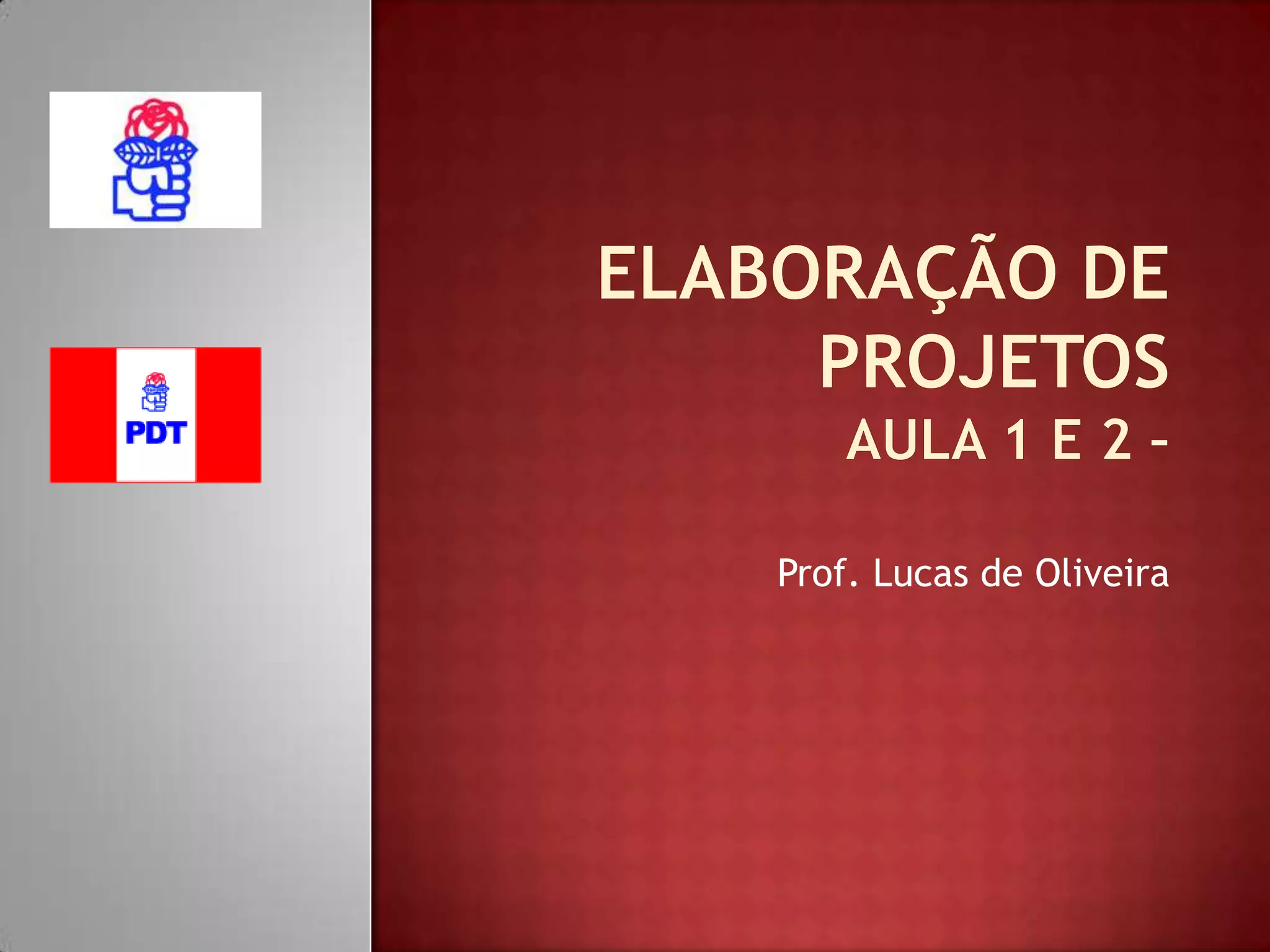 PDT

ELABORAÇÃO DE PROJETOS
AULA 1 E 2 –

Prof. Lucas de Oliveira